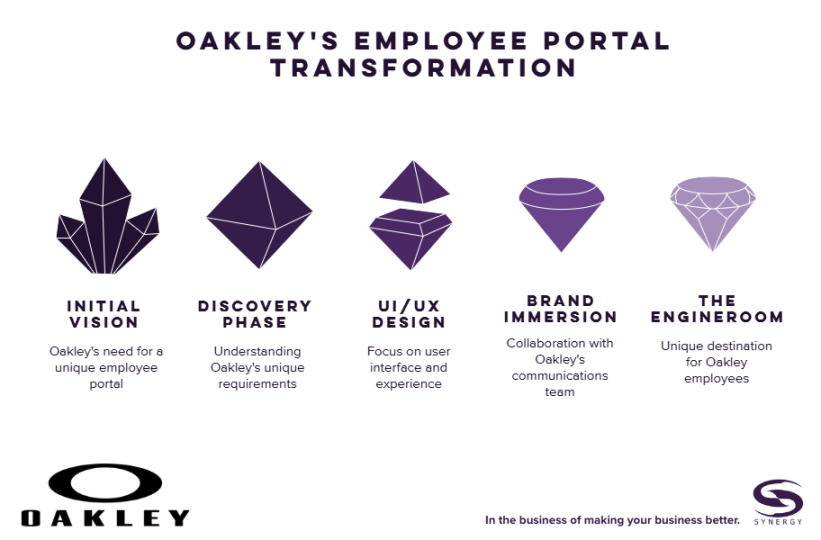 OAKLEY'S EMPLOYEE PORTAL TRANSFORMATION

INITIAL VISION

Oakley's need for a unique employee portal

DISCOVERY PHASE

Understanding Oakley's unique requirements

UI/UX DESIGN

Focus on user interface and experience

BRAND IMMERSION

Collaboration with Oakley's communications team

THE ENGINEROOM

Unique destination for Oakley employees

OAKLEY

In the business of making your business better.

SYNERGY